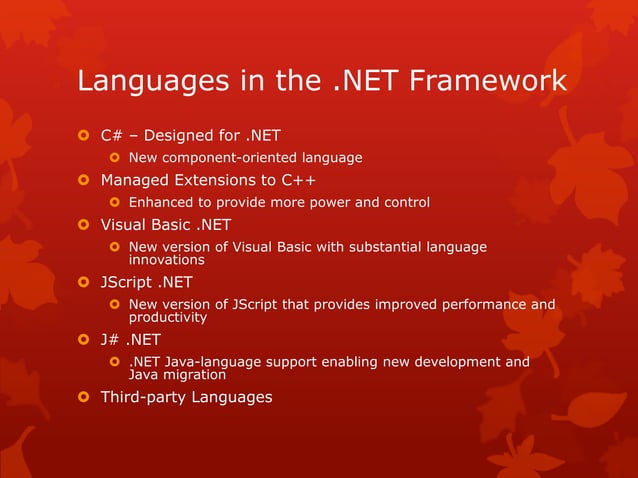 Languages in the .NET Framework

C# – Designed for .NET

New component-oriented language

Managed Extensions to C++

Enhanced to provide more power and control

Visual Basic .NET

New version of Visual Basic with substantial language innovations

JScript .NET

New version of JScript that provides improved performance and productivity

J# .NET

.NET Java-language support enabling new development and Java migration

Third-party Languages